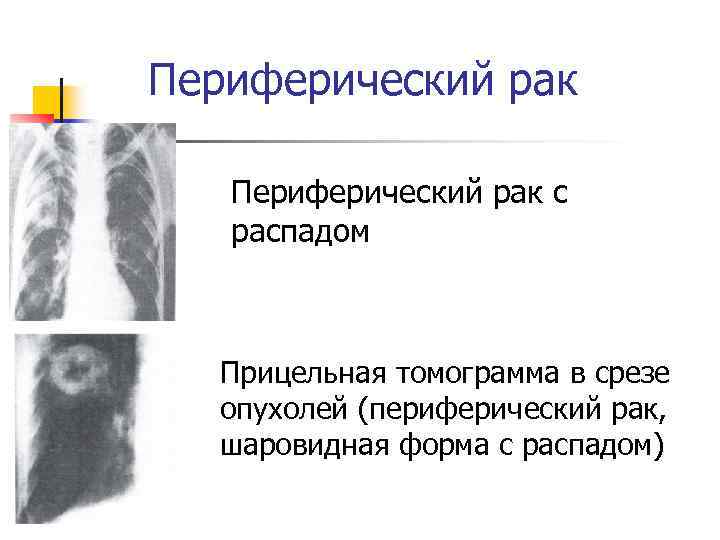 Периферический рак

Периферический рак с распадом

Прицельная томограмма в срезе опухолей (периферический рак, шаровидная форма с распадом)